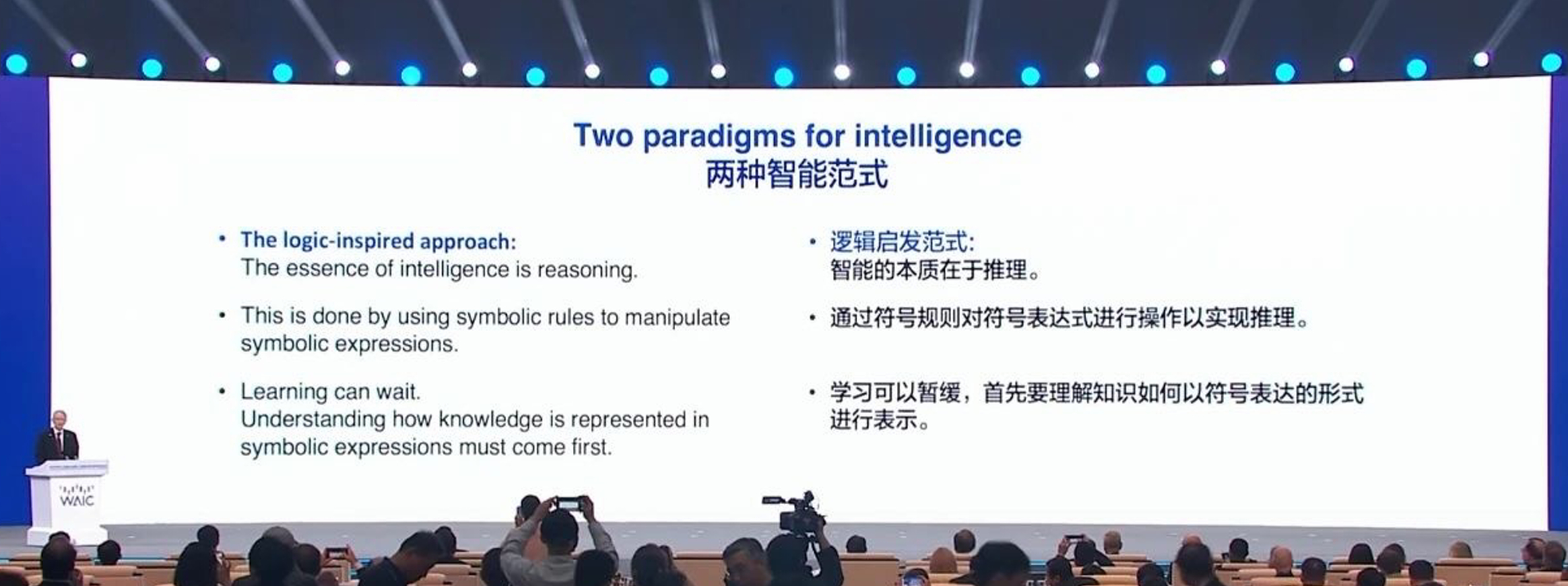 Two paradigms for intelligence
两种智能范式

• The logic-inspired approach:
The essence of intelligence is reasoning.

• This is done by using symbolic rules to manipulate symbolic expressions.

• Learning can wait.
Understanding how knowledge is represented in symbolic expressions must come first.

• 逻辑启发范式:
智能的本质在于推理。

• 通过符号规则对符号表达式进行操作以实现推理。

• 学习可以暂缓，首先要理解知识如何以符号表达的形式进行表示。

WAIC